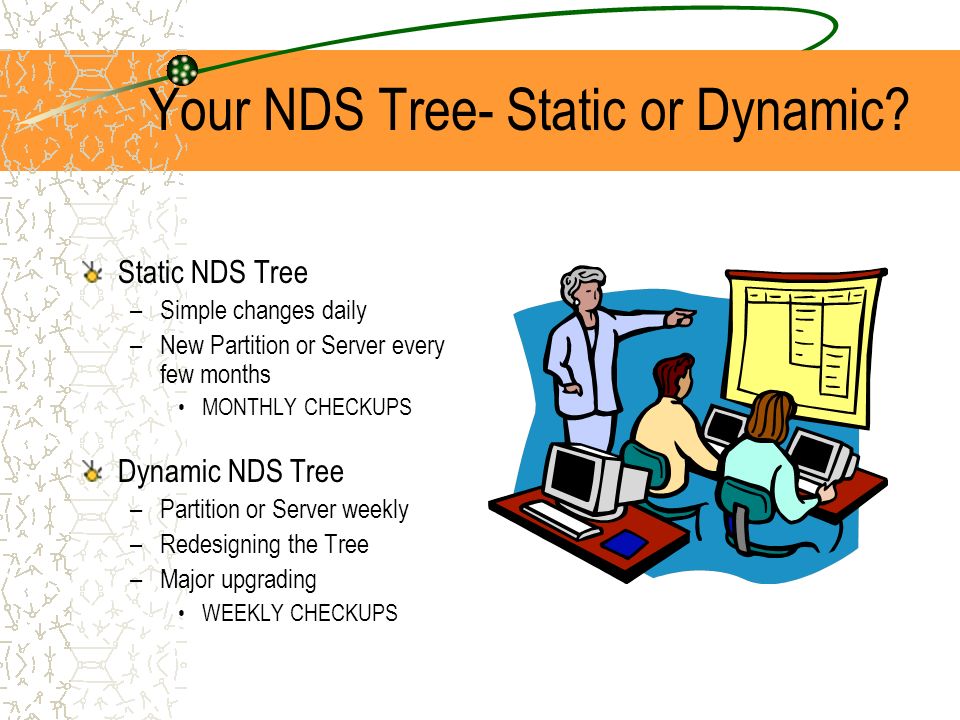 Your NDS Tree- Static or Dynamic?

Static NDS Tree
– Simple changes daily
– New Partition or Server every few months
• MONTHLY CHECKUPS

Dynamic NDS Tree
– Partition or Server weekly
– Redesigning the Tree
– Major upgrading
• WEEKLY CHECKUPS